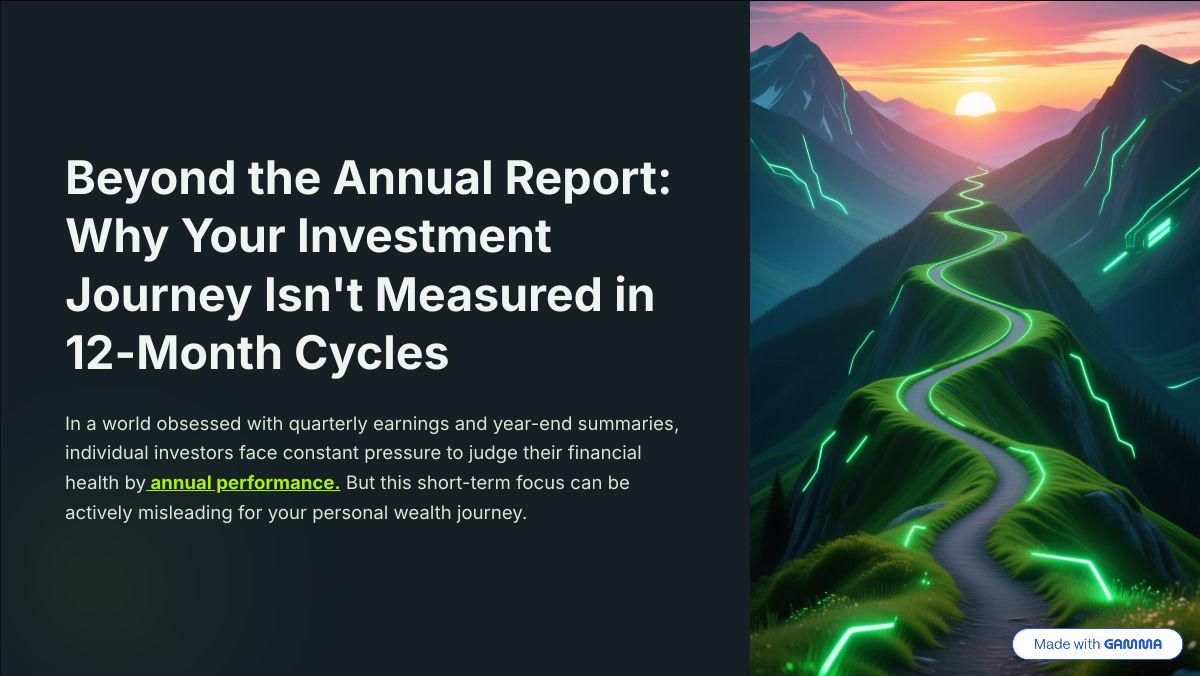 Beyond the Annual Report: Why Your Investment Journey Isn't Measured in 12-Month Cycles

In a world obsessed with quarterly earnings and year-end summaries, individual investors face constant pressure to judge their financial health by annual performance. But this short-term focus can be actively misleading for your personal wealth journey.

Made with GAMMA